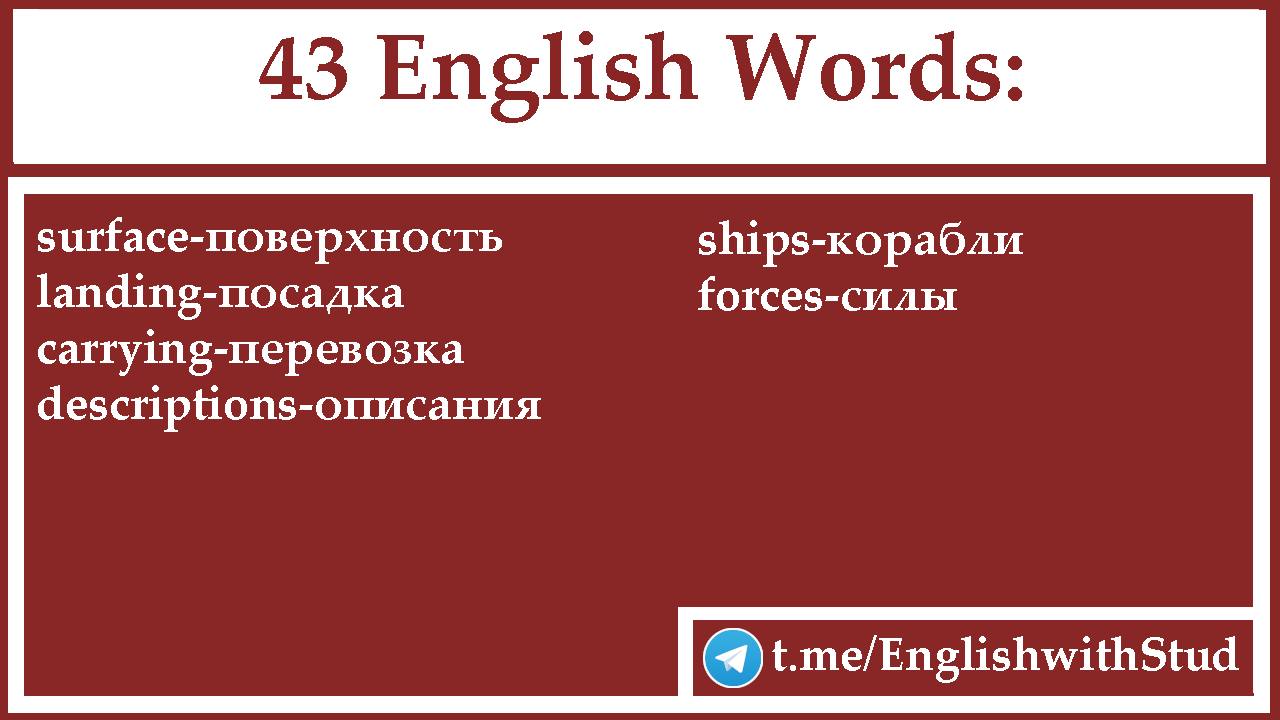 43 English Words:

surface-поверхность
landing-посадка
carrying-перевозка
descriptions-описания

ships-корабли
forces-силы

t.me/EnglishwithStud